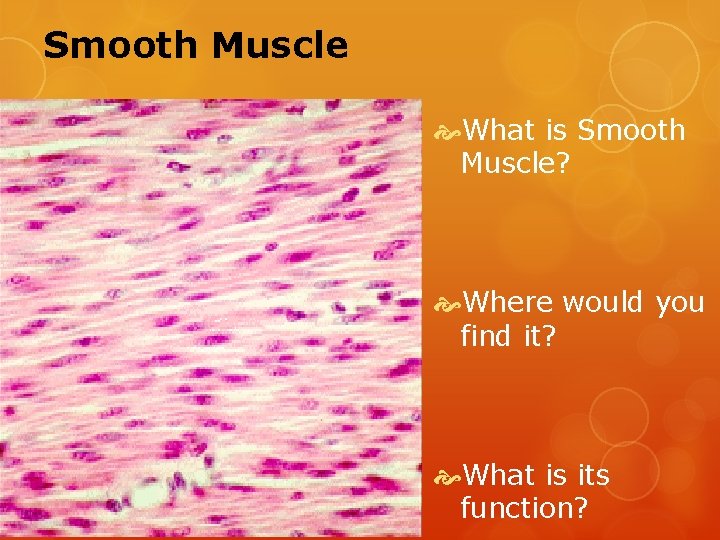 Smooth Muscle

What is Smooth Muscle?

Where would you find it?

What is its function?